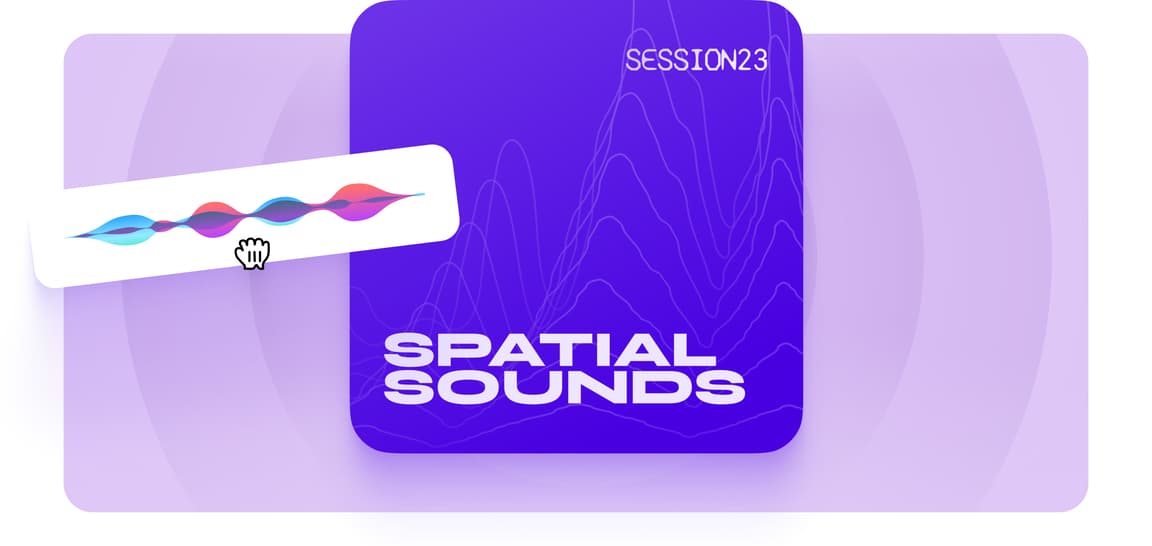 SESSION23

SPATIAL SOUNDS